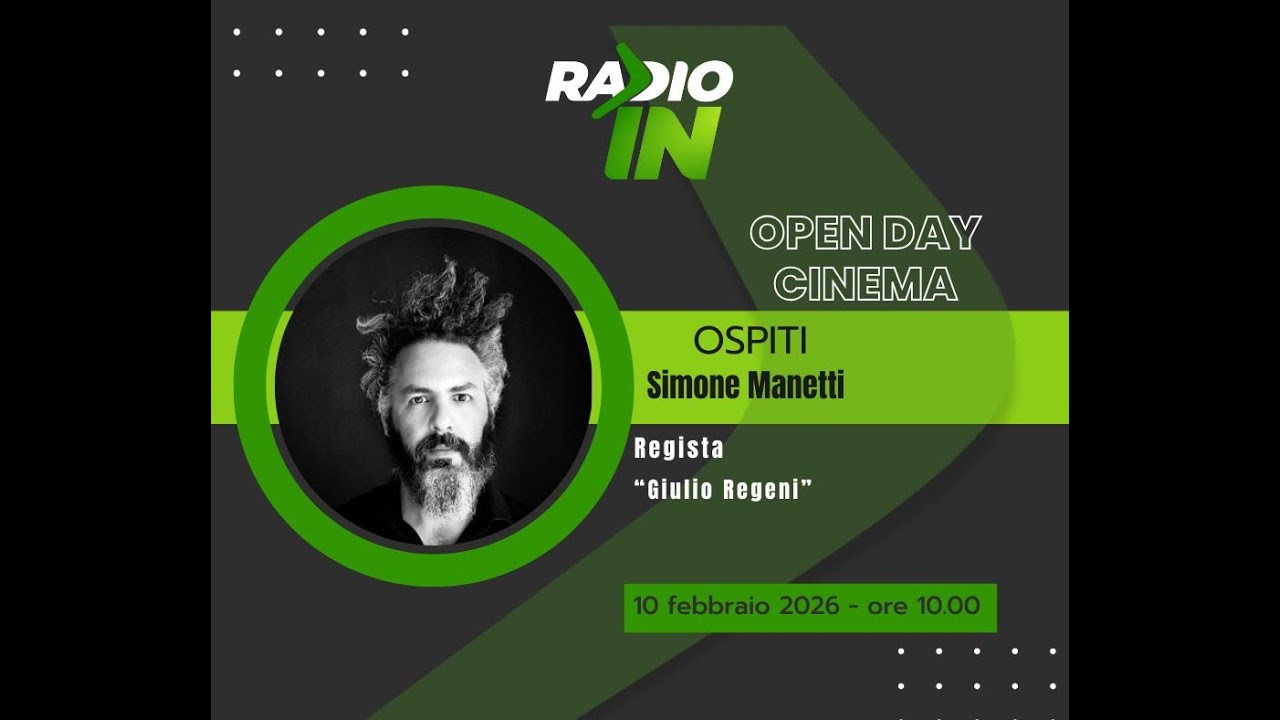 RADIO IN

OPEN DAY CINEMA

OSPITI
Simone Manetti

Regista
“Giulio Regeni”

10 febbraio 2026 - ore 10.00